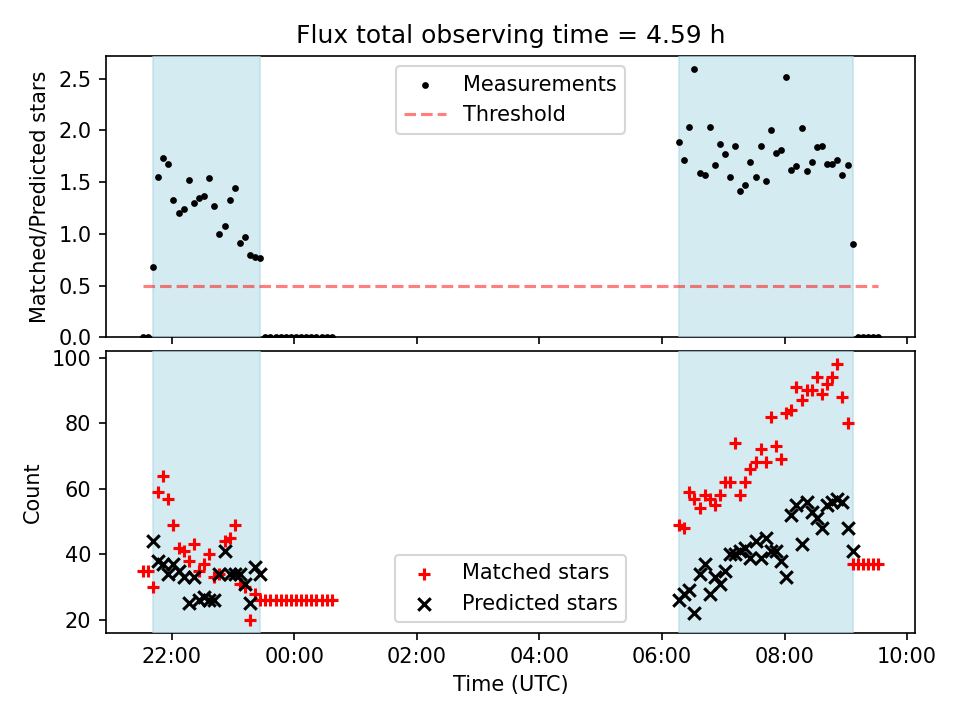 Flux total observing time = 4.59 h

Matched/Predicted stars

2.5
2.0
1.5
1.0
0.5
0.0

Measurements
Threshold

Count

100
80
60
40
20

Matched stars
Predicted stars

22:00
00:00
02:00
04:00
06:00
08:00
10:00

Time (UTC)